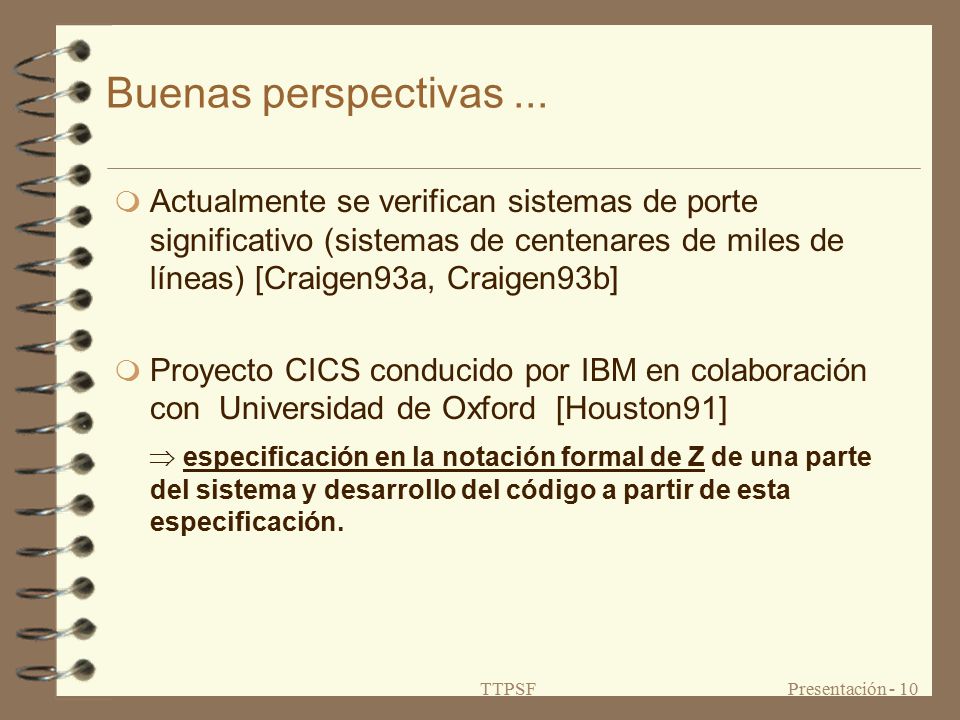 Buenas perspectivas ...

Actualmente se verifican sistemas de porte significativo (sistemas de centenares de miles de líneas) [Craigen93a, Craigen93b]

Proyecto CICS conducido por IBM en colaboración con Universidad de Oxford [Houston91]

$\Rightarrow$ especificación en la notación formal de Z de una parte del sistema y desarrollo del código a partir de esta especificación.

TTPSF

Presentación - 10